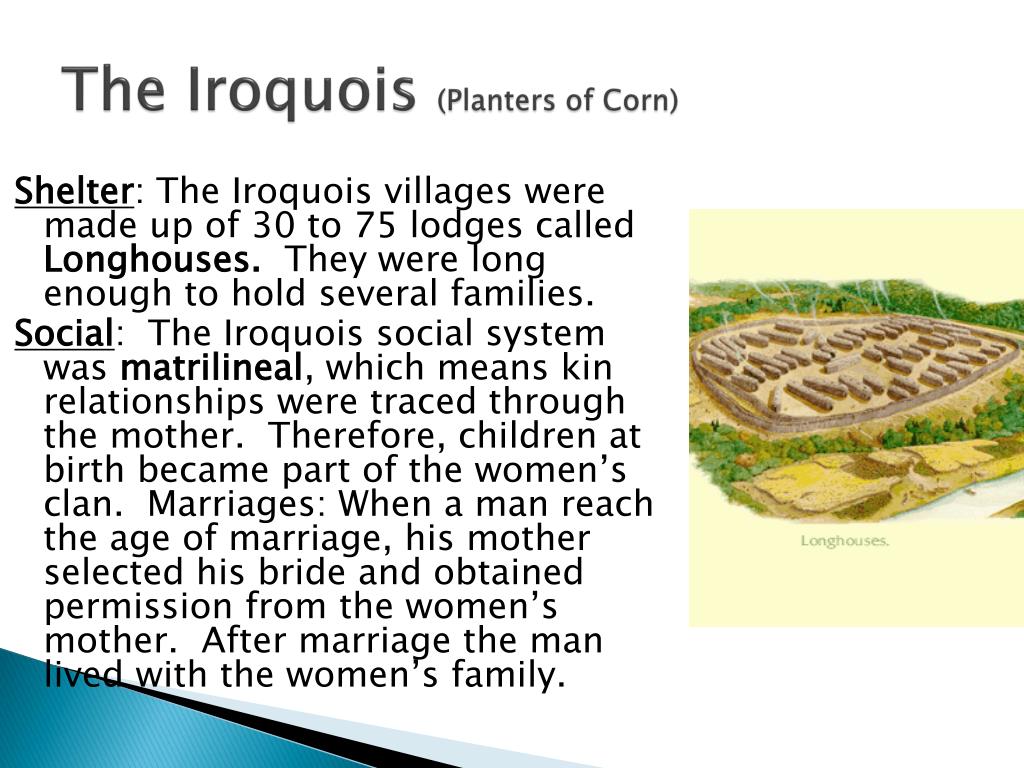 The Iroquois (Planters of Corn)

Shelter: The Iroquois villages were made up of 30 to 75 lodges called Longhouses. They were long enough to hold several families.

Social: The Iroquois social system was matrilineal, which means kin relationships were traced through the mother. Therefore, children at birth became part of the women's clan. Marriages: When a man reach the age of marriage, his mother selected his bride and obtained permission from the women's mother. After marriage the man lived with the women's family.

Longhouses.